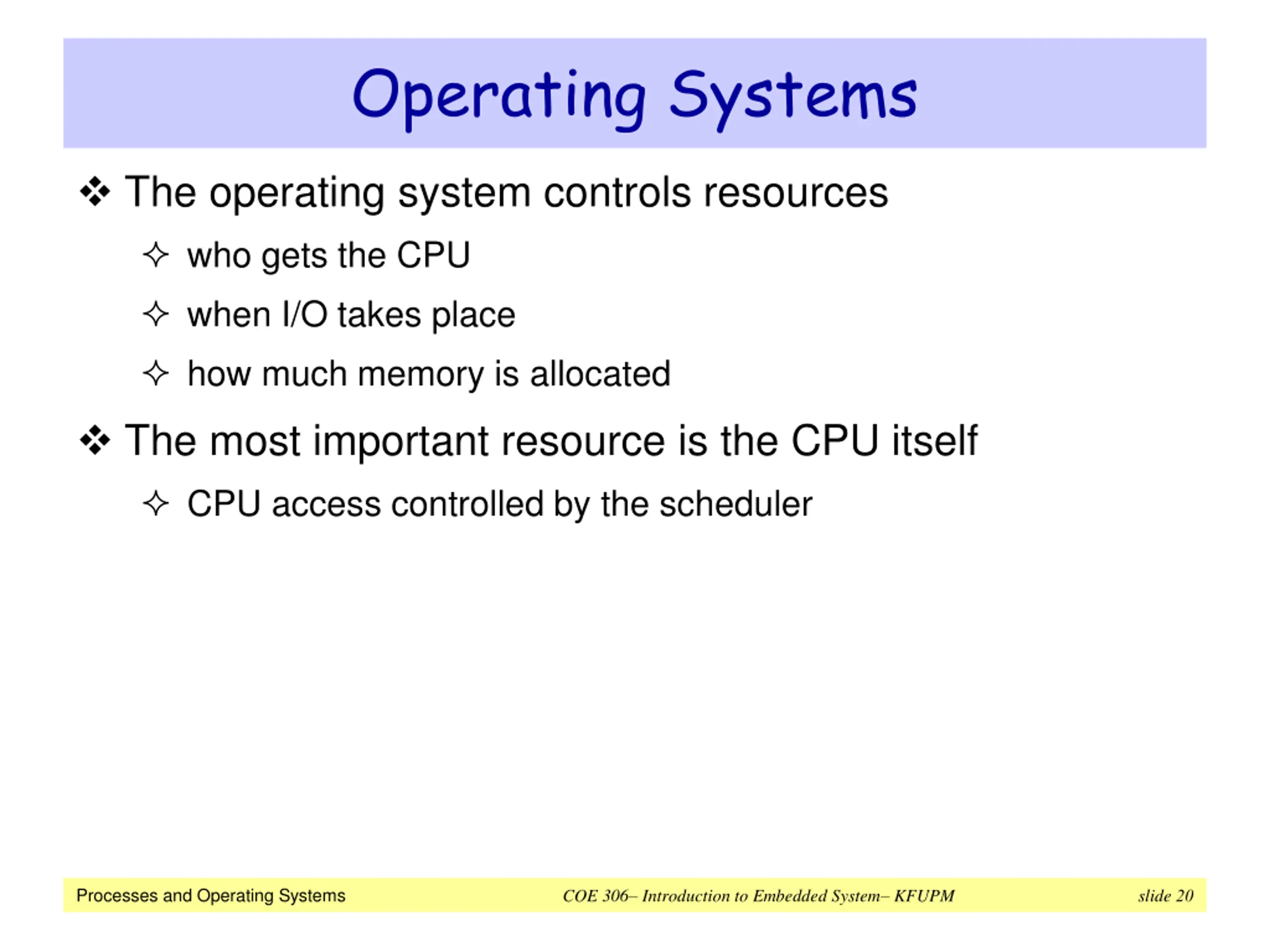 Operating Systems

❖ The operating system controls resources

✧ who gets the CPU

✧ when I/O takes place

✧ how much memory is allocated

❖ The most important resource is the CPU itself

✧ CPU access controlled by the scheduler

Processes and Operating Systems COE 306– Introduction to Embedded System– KFUPM slide 20